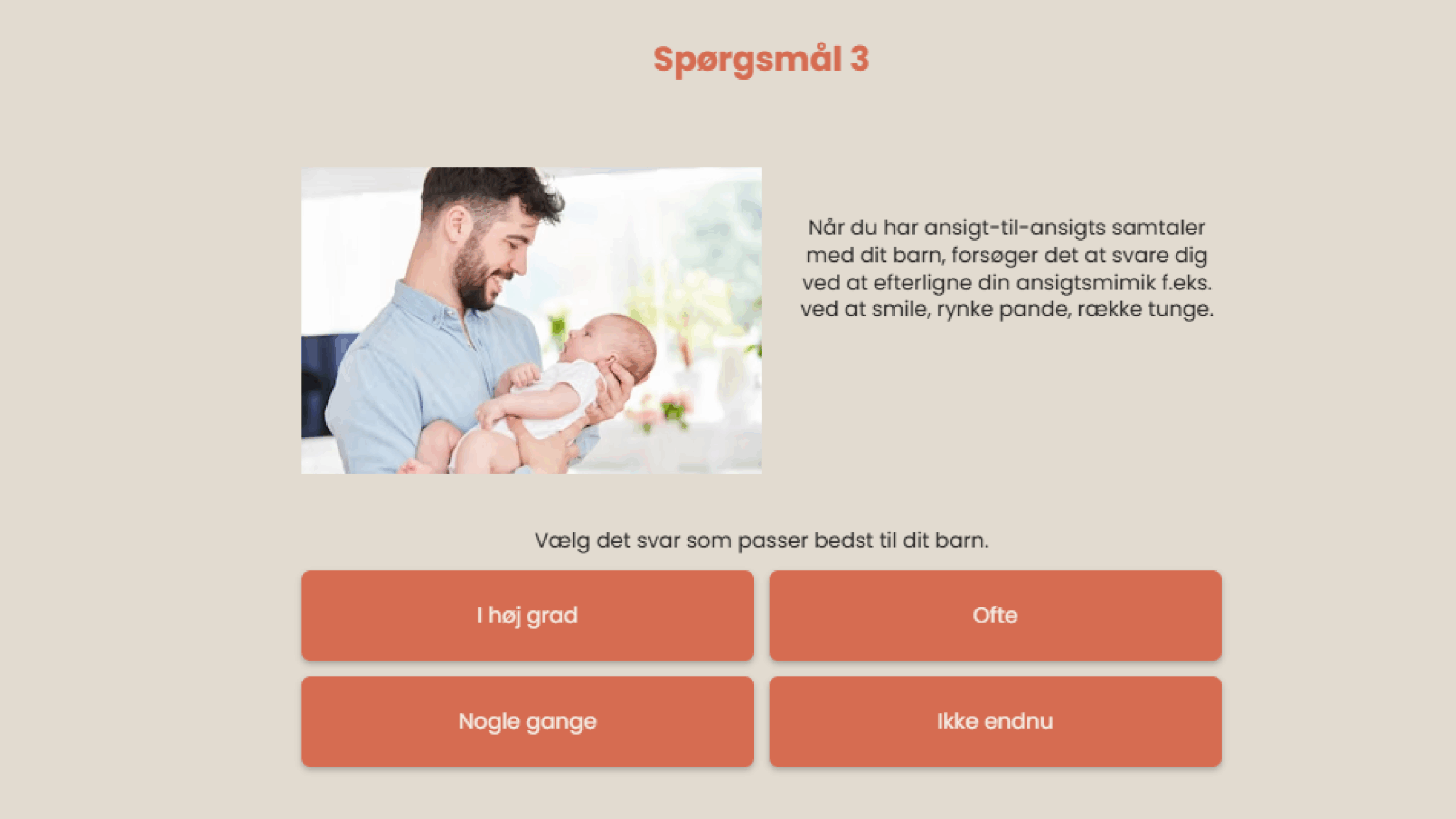 Spørgsmål 3

Når du har ansigt-til-ansigts samtaler med dit barn, forsøger det at svare dig ved at efterligne din ansigtsmimik f.eks. ved at smile, rynke pande, række tunge.

Vælg det svar som passer bedst til dit barn.

I høj grad

Ofte

Nogle gange

Ikke endnu